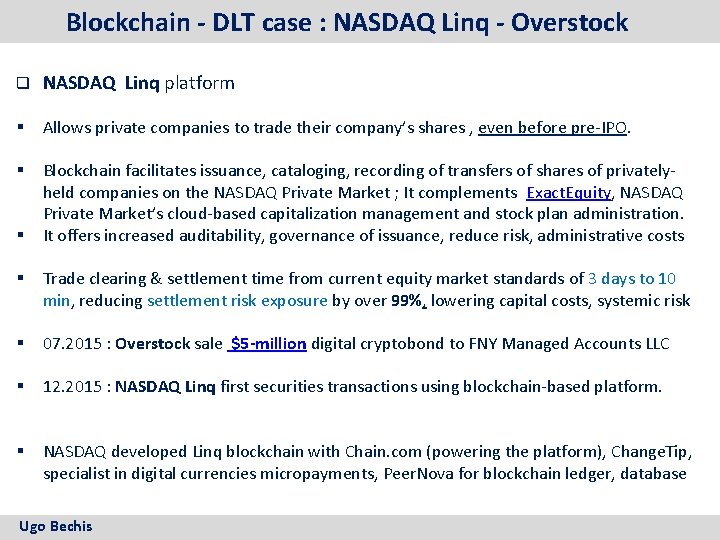 Blockchain - DLT case : NASDAQ Linq - Overstock

❑ NASDAQ Linq platform

▪ Allows private companies to trade their company's shares , even before pre-IPO.

▪ Blockchain facilitates issuance, cataloging, recording of transfers of shares of privately-held companies on the NASDAQ Private Market ; It complements ExactEquity, NASDAQ Private Market's cloud-based capitalization management and stock plan administration.
▪ It offers increased auditability, governance of issuance, reduce risk, administrative costs

▪ Trade clearing & settlement time from current equity market standards of 3 days to 10 min, reducing settlement risk exposure by over 99%, lowering capital costs, systemic risk

▪ 07.2015 : Overstock sale $5-million digital cryptobond to FNY Managed Accounts LLC

▪ 12.2015 : NASDAQ Linq first securities transactions using blockchain-based platform.

▪ NASDAQ developed Linq blockchain with Chain.com (powering the platform), ChangeTip, specialist in digital currencies micropayments, PeerNova for blockchain ledger, database

Ugo Bechis